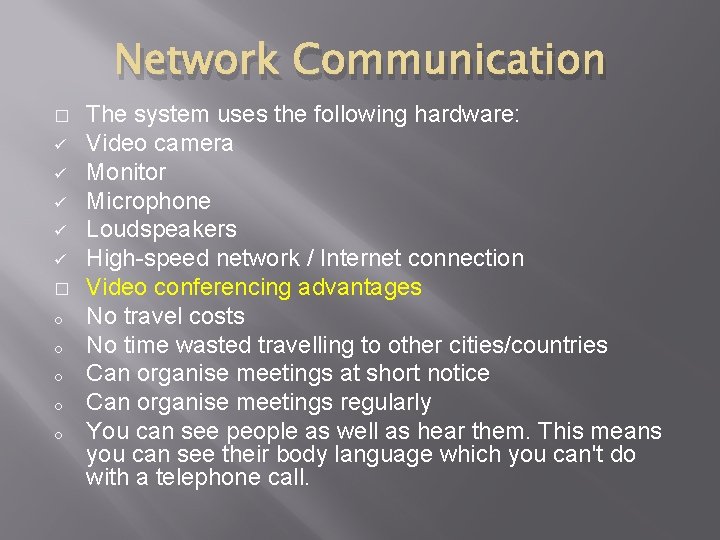 Network Communication

□ The system uses the following hardware:
✓ Video camera
✓ Monitor
✓ Microphone
✓ Loudspeakers
✓ High-speed network / Internet connection
□ Video conferencing advantages
o No travel costs
o No time wasted travelling to other cities/countries
o Can organise meetings at short notice
o Can organise meetings regularly
o You can see people as well as hear them. This means you can see their body language which you can't do with a telephone call.